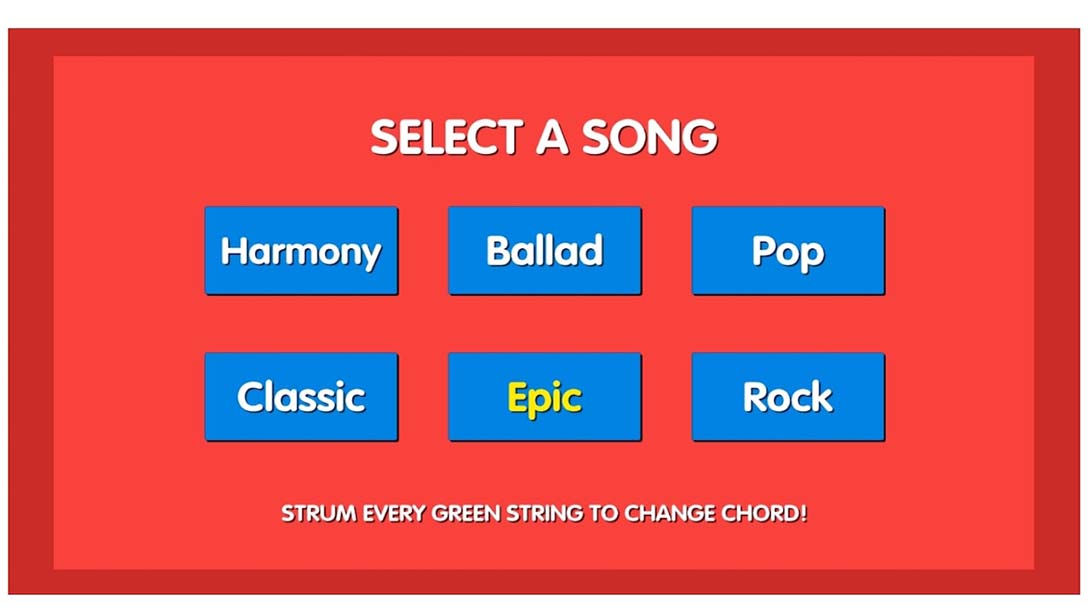 SELECT A SONG

Harmony

Ballad

Pop

Classic

Epic

Rock

STRUM EVERY GREEN STRING TO CHANGE CHORD!